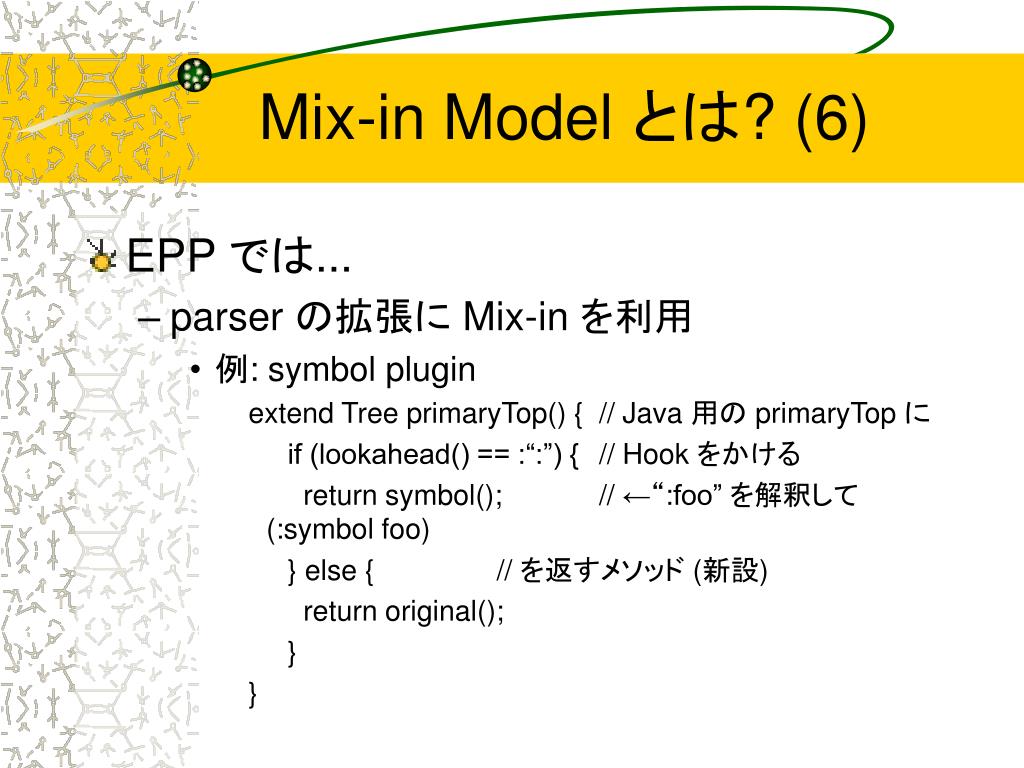 Mix-in Model とは? (6)

EPP では...

– parser の拡張に Mix-in を利用

• 例: symbol plugin

extend Tree primaryTop() { // Java 用の primaryTop に
if (lookahead() == :“:”) { // Hook をかける
return symbol(); // ←“:foo” を解釈して (:symbol foo)
} else { // を返すメソッド (新設)
return original();
}
}